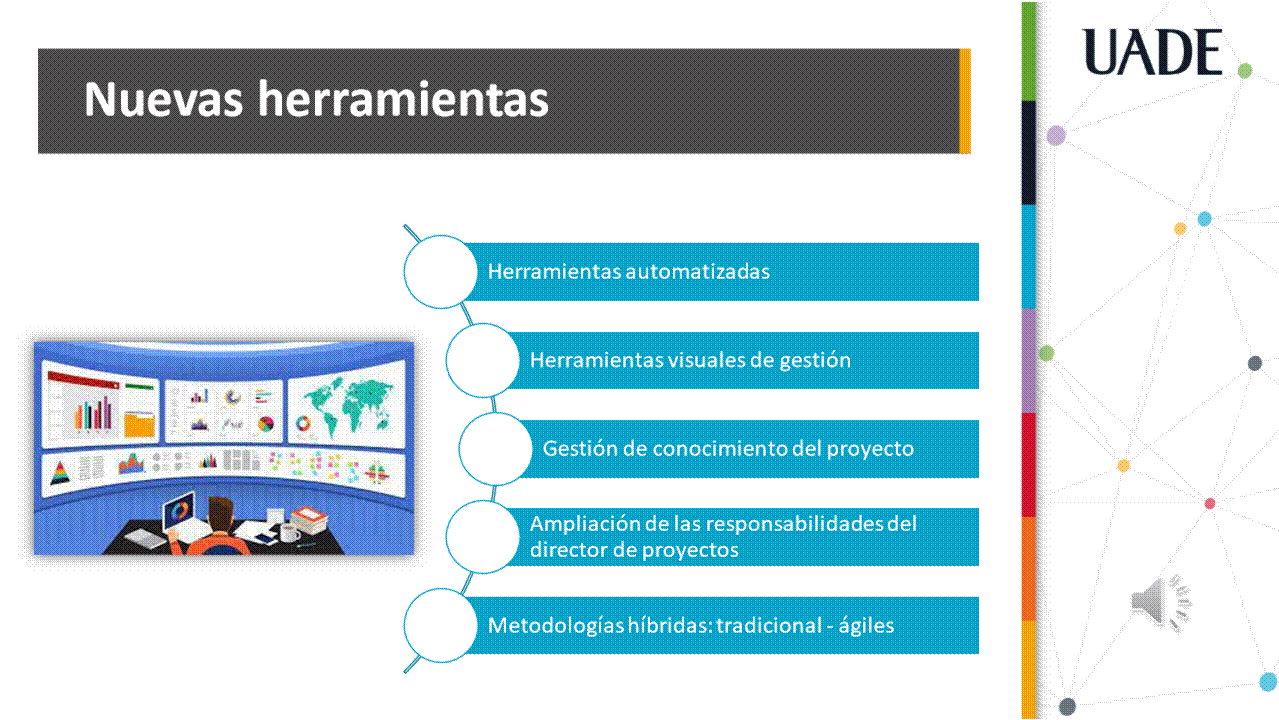 Nuevas herramientas

UADE

Herramientas automatizadas

Herramientas visuales de gestión

Gestión de conocimiento del proyecto

Ampliación de las responsabilidades del director de proyectos

Metodologías híbridas: tradicional - ágiles